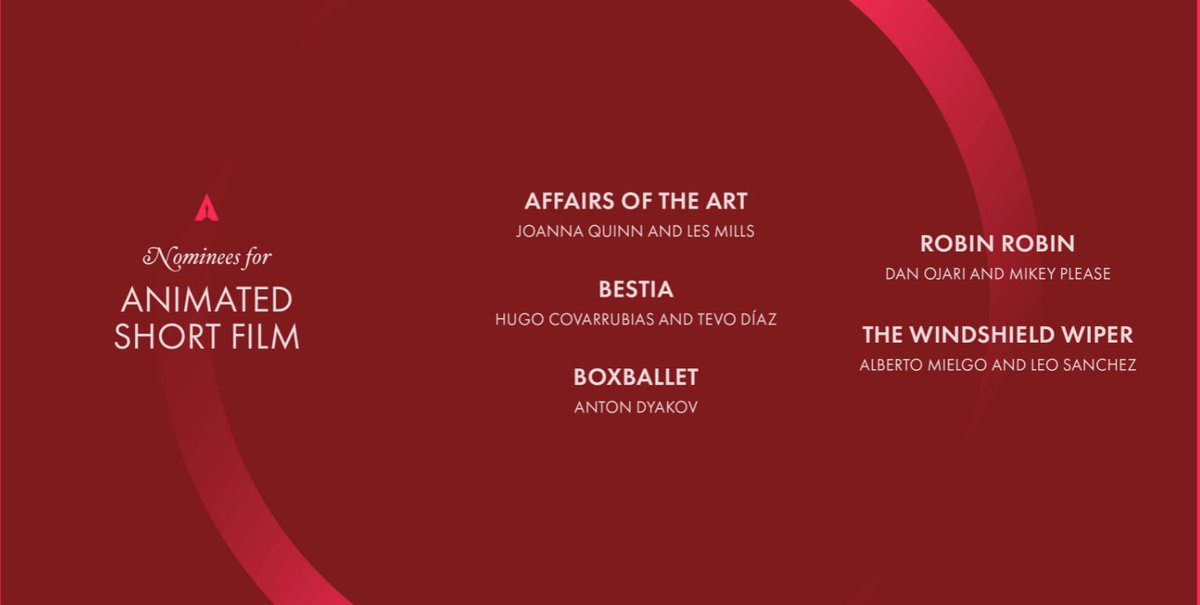 Nominees for
ANIMATED SHORT FILM

AFFAIRS OF THE ART
JOANNA QUINN AND LES MILLS

BESTIA
HUGO COVARRUBIAS AND TEVO DÍAZ

BOXBALLET
ANTON DYAKOV

ROBIN ROBIN
DAN OJARI AND MIKEY PLEASE

THE WINDSHIELD WIPER
ALBERTO MIELGO AND LEO SANCHEZ